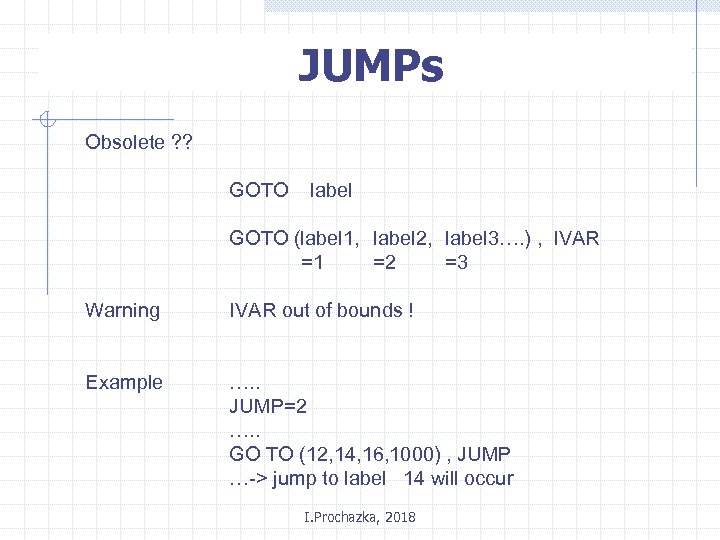 JUMPs

Obsolete ??

GOTO label

GOTO (label1, label2, label3….) , IVAR
=1 =2 =3

Warning IVAR out of bounds !

Example …..
JUMP=2
…..
GO TO (12,14,16,1000) , JUMP
…-> jump to label 14 will occur

I.Prochazka, 2018